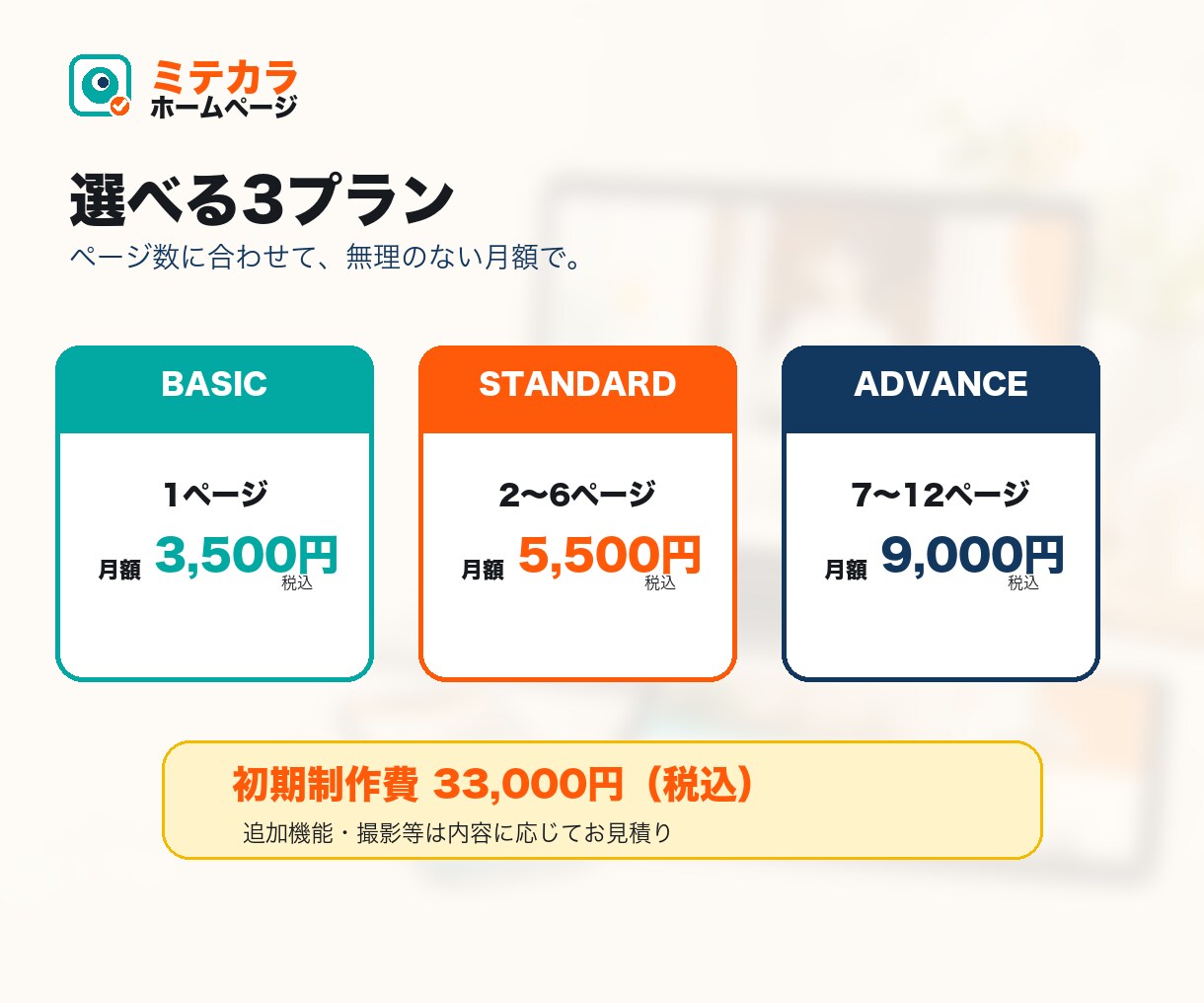 ミテカラ
ホームページ

選べる3プラン
ページ数に合わせて、無理のない月額で。

BASIC

1ページ
月額 3,500円
税込

STANDARD

2〜6ページ
月額 5,500円
税込

ADVANCE

7〜12ページ
月額 9,000円
税込

初期制作費 33,000円（税込）
追加機能・撮影等は内容に応じてお見積り